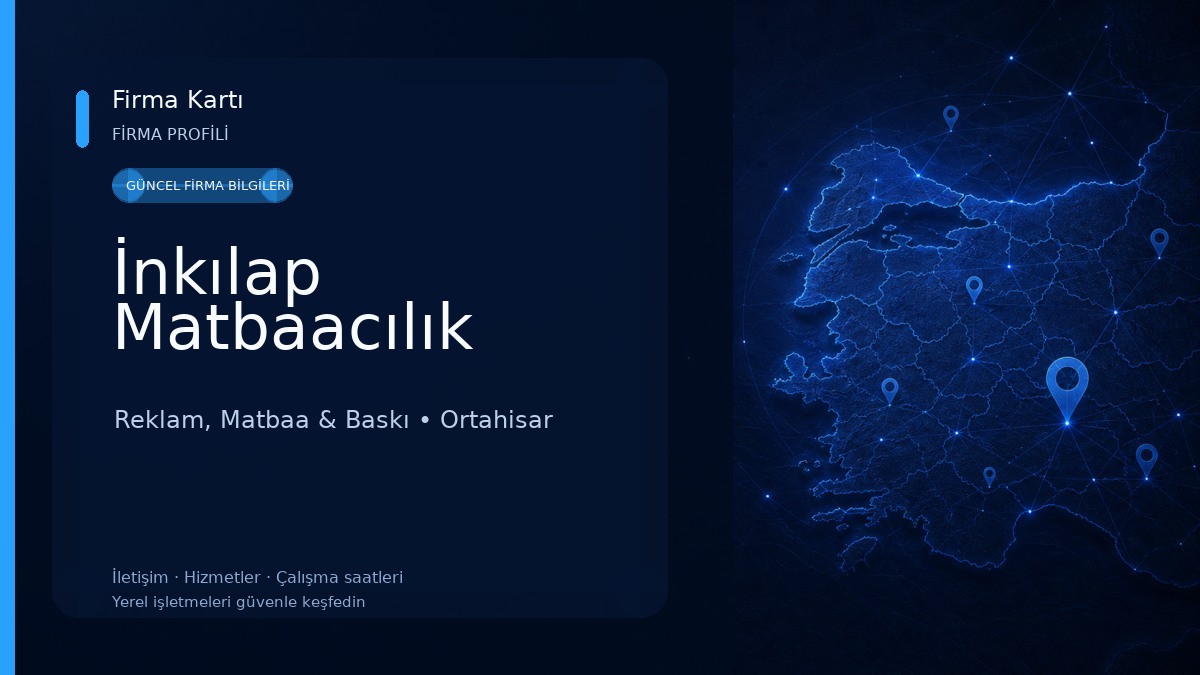 Firma Kartı
FİRMA PROFİLİ

GÜNCEL FİRMA BİLGİLERİ

İnkılap Matbaacılık

Reklam, Matbaa & Baskı • Ortahisar

İletişim · Hizmetler · Çalışma saatleri
Yerel işletmeleri güvenle keşfedin